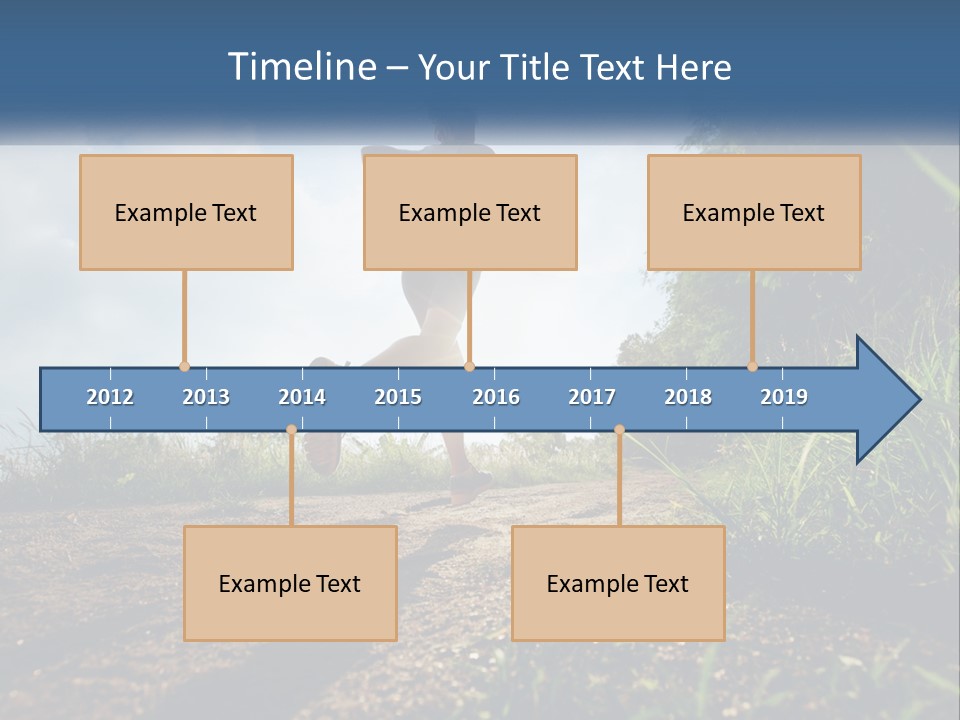 Timeline – Your Title Text Here

Example Text

Example Text

Example Text

2012 2013 2014 2015 2016 2017 2018 2019

Example Text

Example Text